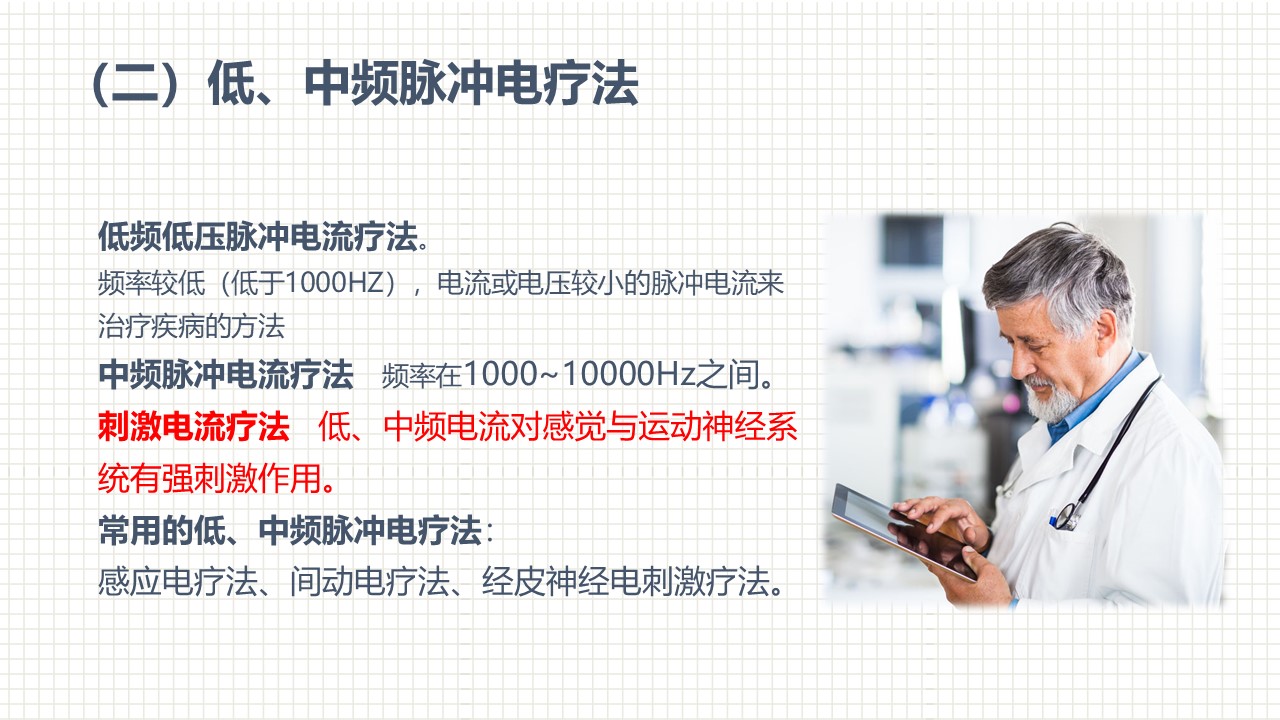 （二）低、中频脉冲电疗法

低频低压脉冲电流疗法。
频率较低（低于1000HZ），电流或电压较小的脉冲电流来治疗疾病的方法

中频脉冲电流疗法　频率在1000~10000Hz之间。

刺激电流疗法　低、中频电流对感觉与运动神经系统有强刺激作用。

常用的低、中频脉冲电疗法：
感应电疗法、间动电疗法、经皮神经电刺激疗法。